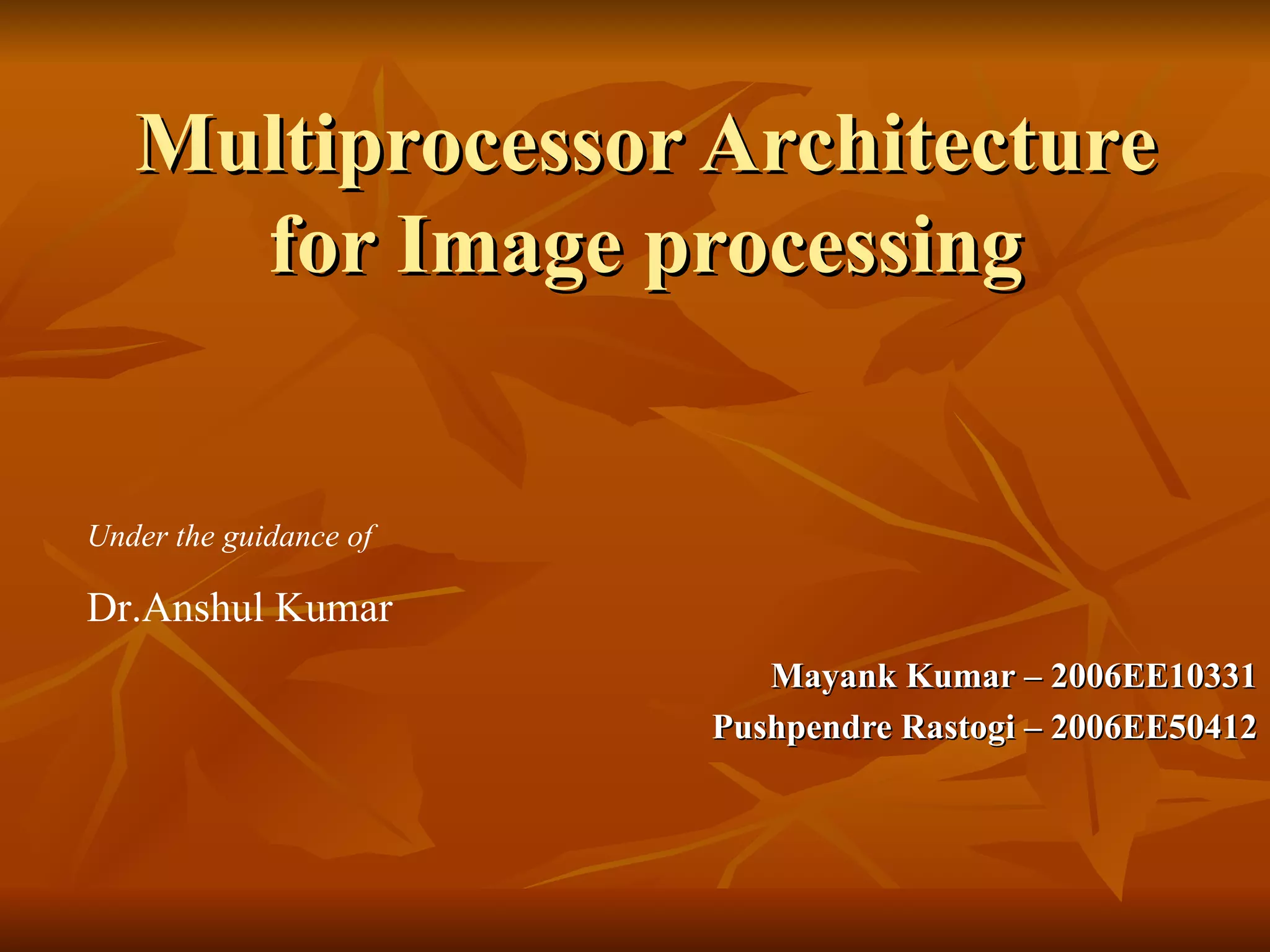 Multiprocessor Architecture for Image processing

Under the guidance of

Dr.Anshul Kumar

Mayank Kumar – 2006EE10331
Pushpendre Rastogi – 2006EE50412